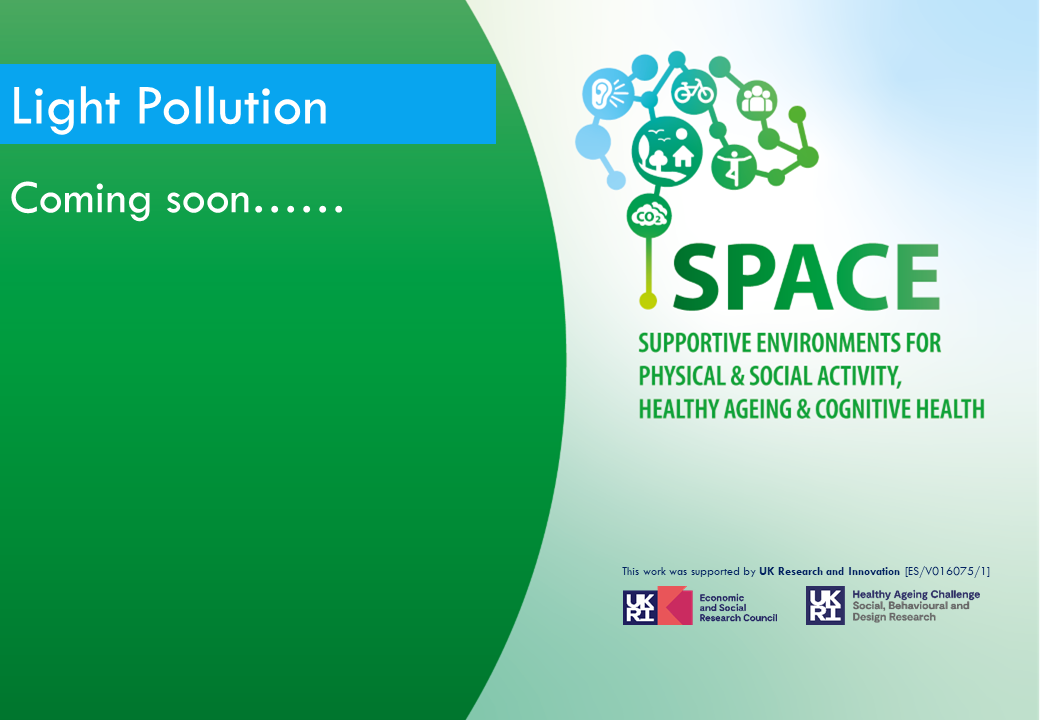 Light Pollution

Coming soon……

$CO_2$

SPACE

SUPPORTIVE ENVIRONMENTS FOR PHYSICAL & SOCIAL ACTIVITY, HEALTHY AGEING & COGNITIVE HEALTH

This work was supported by UK Research and Innovation [ES/V016075/1]

UK RI Economic and Social Research Council

UK RI Healthy Ageing Challenge Social, Behavioural and Design Research